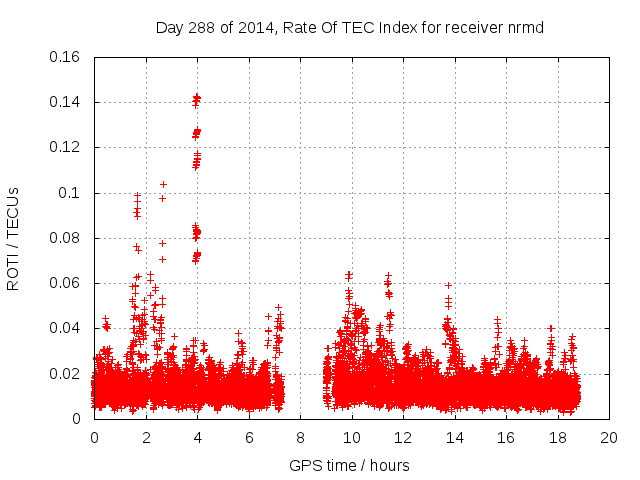 Day 288 of 2014, Rate Of TEC Index for receiver nrmd

ROTI / TECUs

0.16
0.14
0.12
0.1
0.08
0.06
0.04
0.02
0

0 2 4 6 8 10 12 14 16 18 20

GPS time / hours